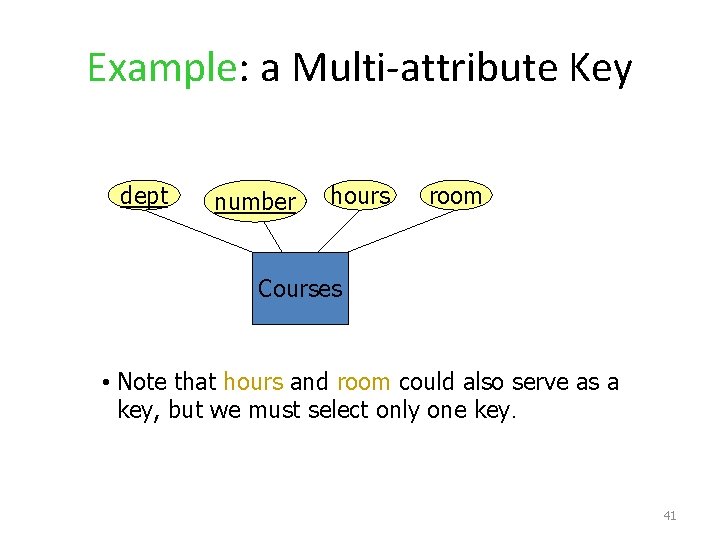 Example: a Multi-attribute Key

dept
number
hours
room

Courses

• Note that hours and room could also serve as a key, but we must select only one key.

41